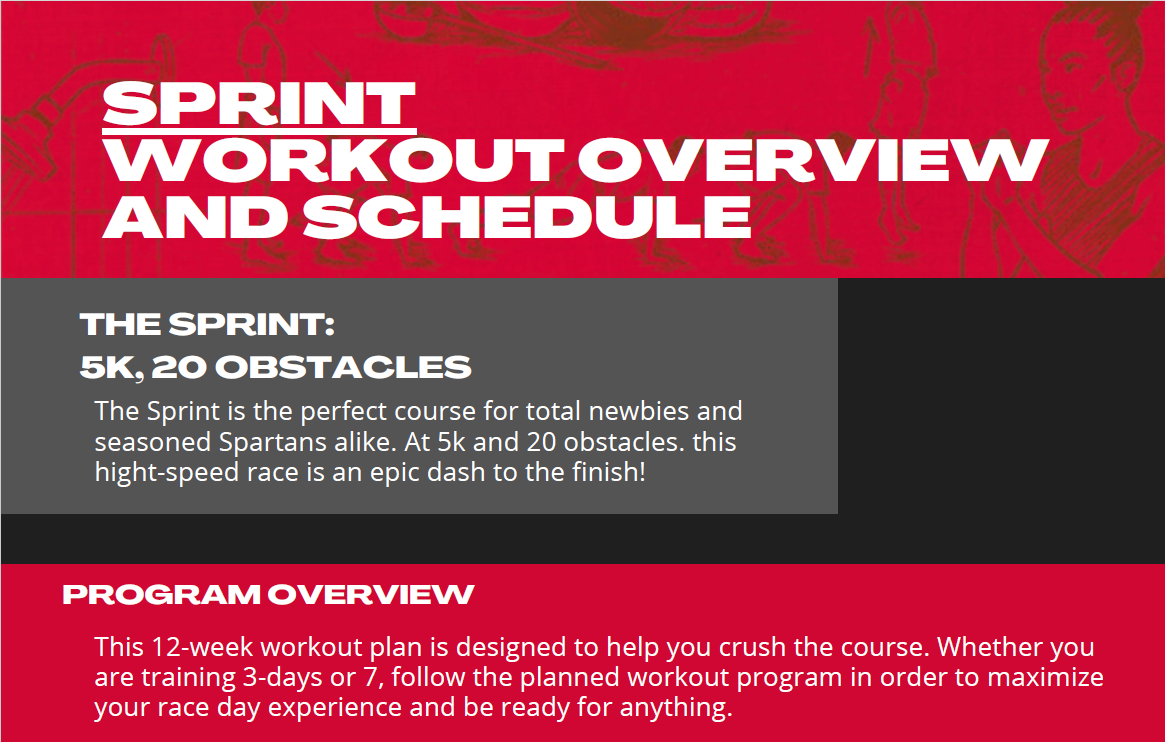 SPRINT
WORKOUT OVERVIEW AND SCHEDULE

THE SPRINT:
5K, 20 OBSTACLES

The Sprint is the perfect course for total newbies and seasoned Spartans alike. At 5k and 20 obstacles. this hight-speed race is an epic dash to the finish!

PROGRAM OVERVIEW

This 12-week workout plan is designed to help you crush the course. Whether you are training 3-days or 7, follow the planned workout program in order to maximize your race day experience and be ready for anything.